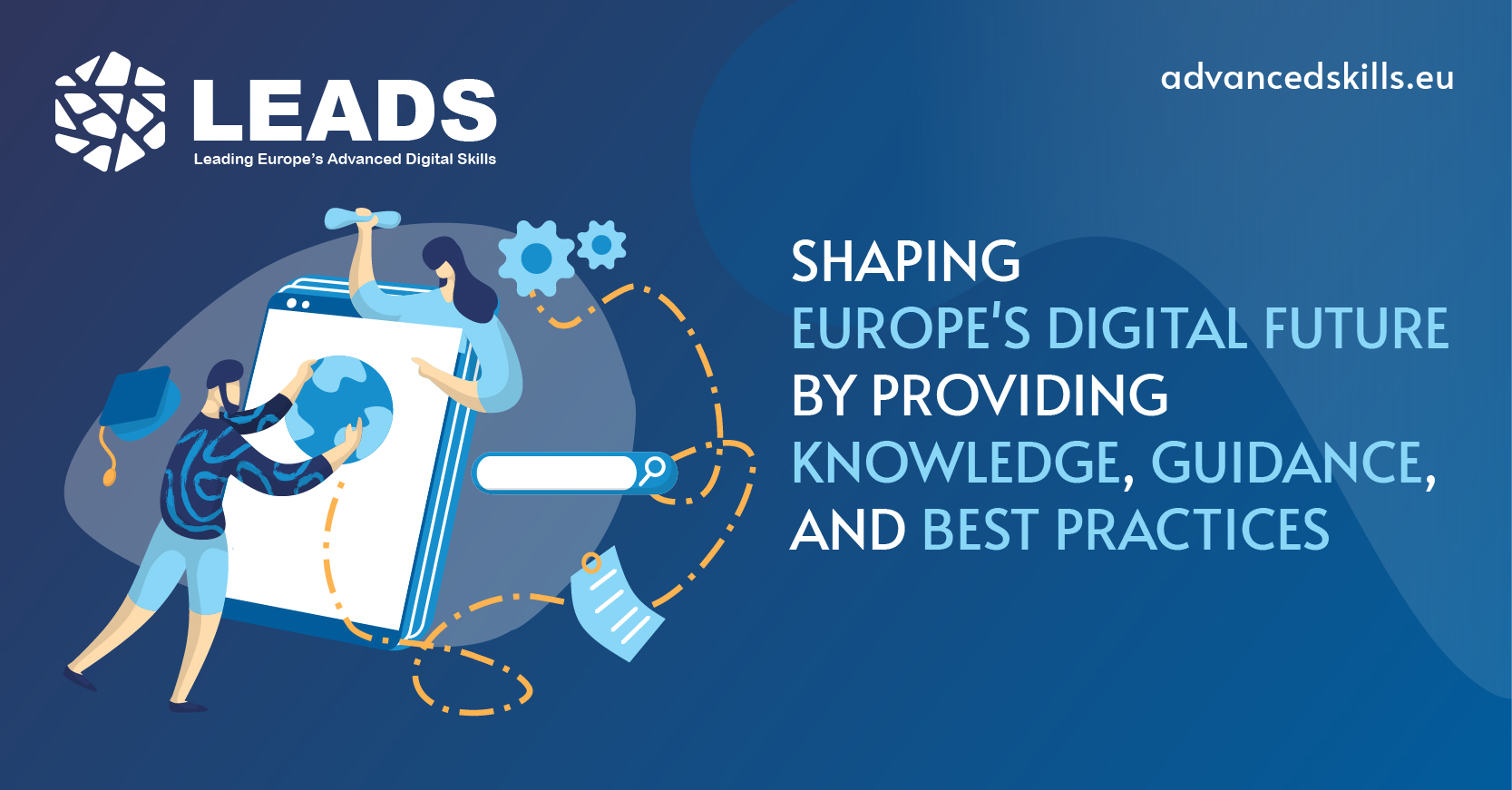 LEADS
Leading Europe's Advanced Digital Skills

advancedskills.eu

SHAPING
EUROPE'S DIGITAL FUTURE
BY PROVIDING
KNOWLEDGE, GUIDANCE,
AND BEST PRACTICES